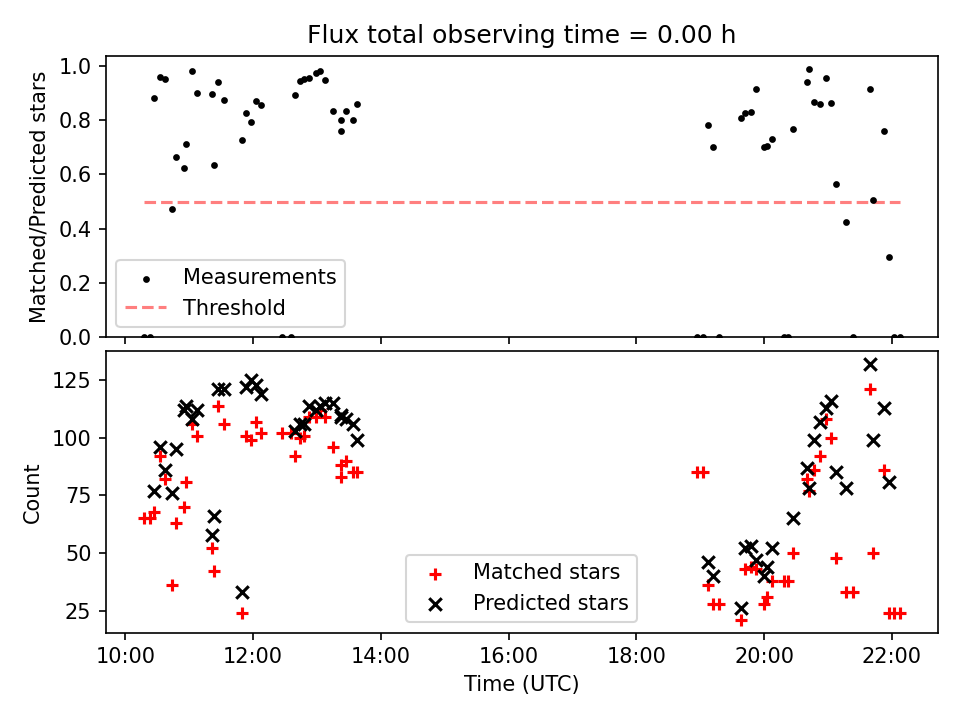 Flux total observing time = 0.00 h

Matched/Predicted stars

1.0
0.8
0.6
0.4
0.2
0.0

Measurements
Threshold

Count

125
100
75
50
25

Matched stars
Predicted stars

10:00
12:00
14:00
16:00
18:00
20:00
22:00

Time (UTC)